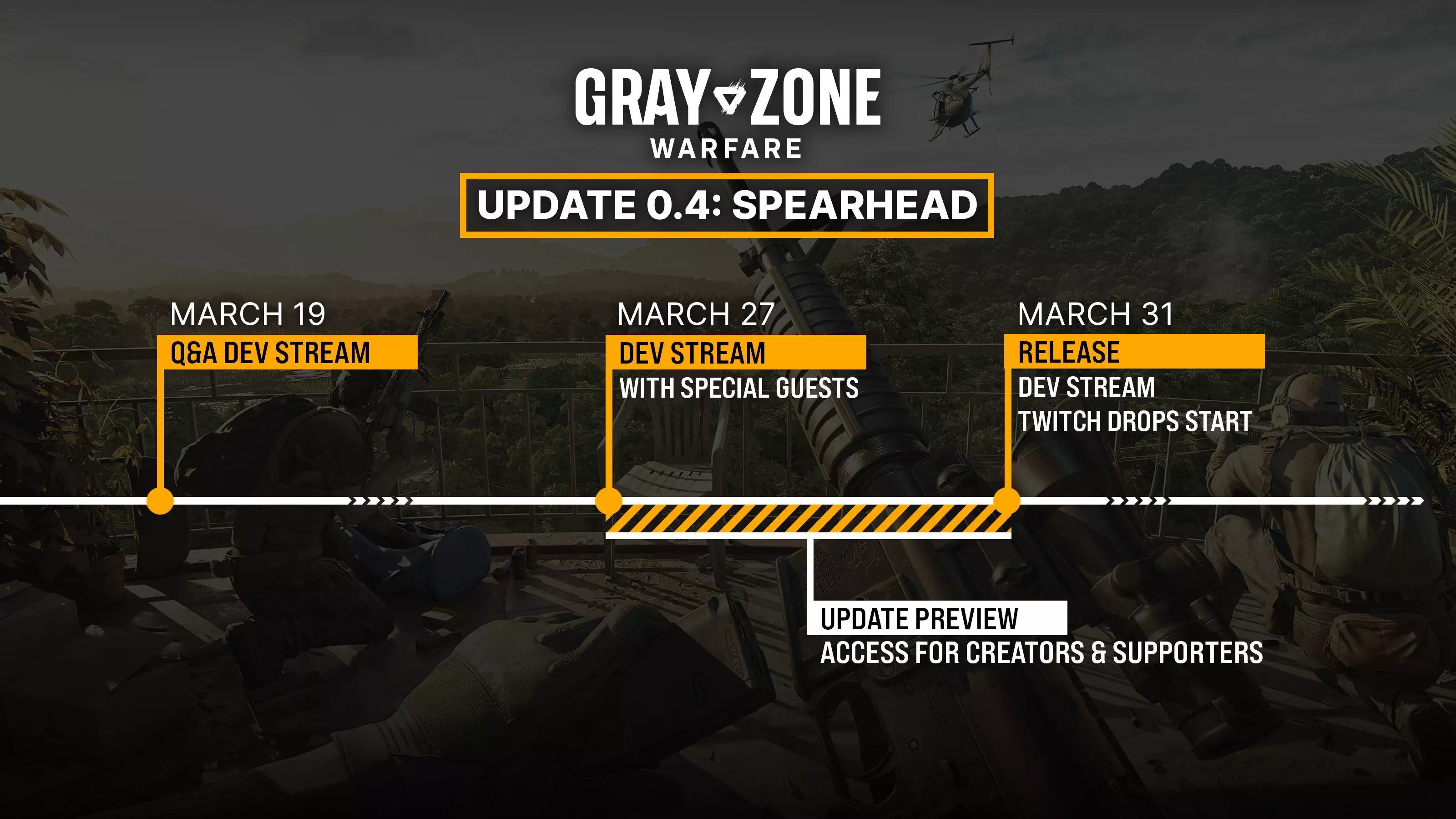 GRAY ZONE
WARFARE

UPDATE 0.4: SPEARHEAD

MARCH 19
Q&A DEV STREAM

MARCH 27
DEV STREAM
WITH SPECIAL GUESTS

MARCH 31
RELEASE
DEV STREAM
TWITCH DROPS START

UPDATE PREVIEW
ACCESS FOR CREATORS & SUPPORTERS